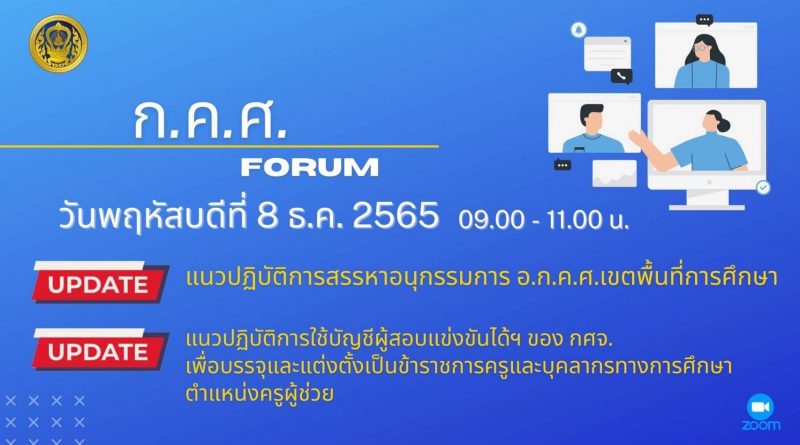 ก.ค.ศ.

FORUM

วันพฤหัสบดีที่ 8 ธ.ค. 2565 09.00 - 11.00 น.

UPDATE แนวปฏิบัติการสรรหาอนุกรรมการ อ.ก.ค.ศ.เขตพื้นที่การศึกษา

UPDATE แนวปฏิบัติการใช้บัญชีผู้สอบแข่งขันได้ฯ ของ กศจ. เพื่อบรรจุและแต่งตั้งเป็นข้าราชการครูและบุคลากรทางการศึกษา ตำแหน่งครูผู้ช่วย

zoom